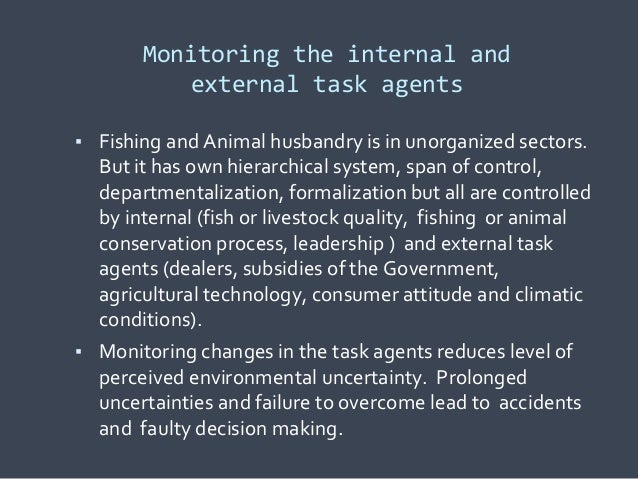 Monitoring the internal and external task agents

▪ Fishing and Animal husbandry is in unorganized sectors. But it has own hierarchical system, span of control, departmentalization, formalization but all are controlled by internal (fish or livestock quality, fishing or animal conservation process, leadership ) and external task agents (dealers, subsidies of the Government, agricultural technology, consumer attitude and climatic conditions).

▪ Monitoring changes in the task agents reduces level of perceived environmental uncertainty. Prolonged uncertainties and failure to overcome lead to accidents and faulty decision making.